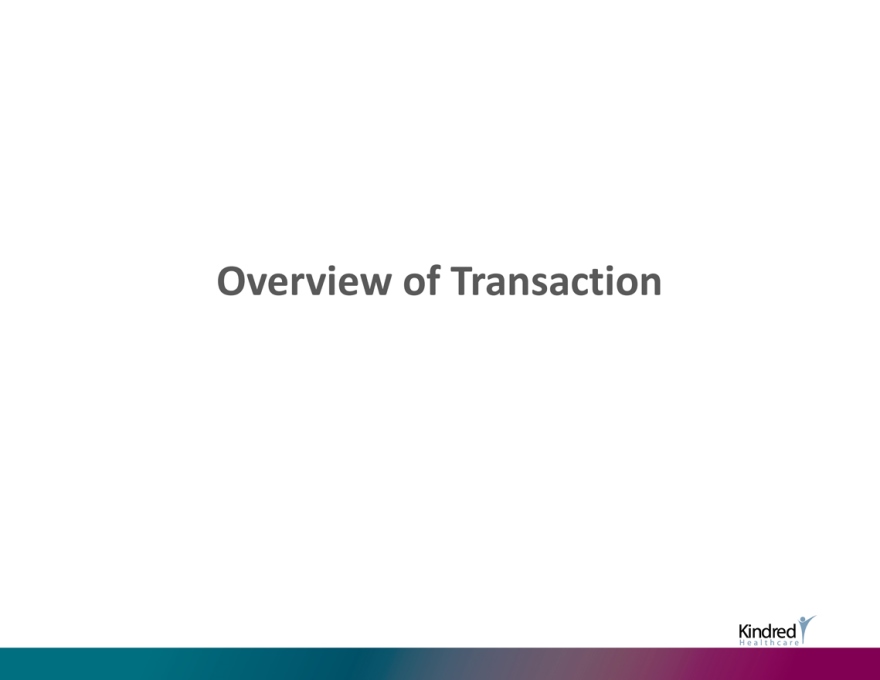 Overview of Transaction

Kindred
Healthcare